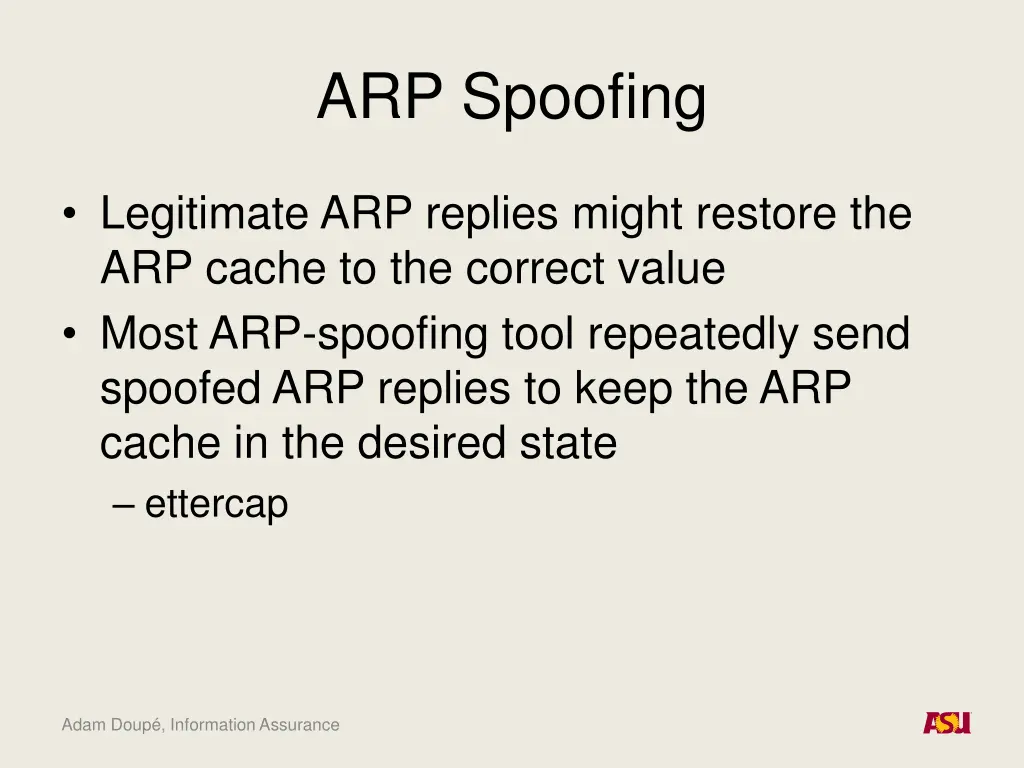 ARP Spoofing

• Legitimate ARP replies might restore the ARP cache to the correct value
• Most ARP-spoofing tool repeatedly send spoofed ARP replies to keep the ARP cache in the desired state
– ettercap

Adam Doupé, Information Assurance

ASU